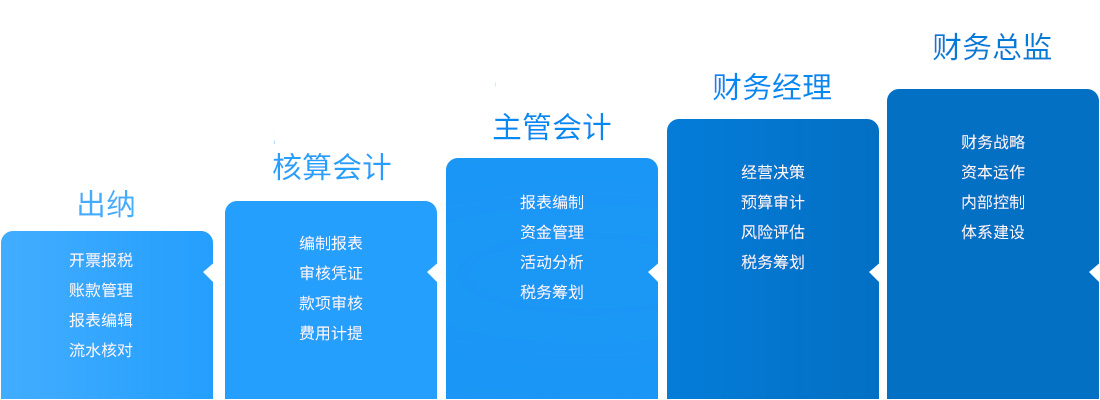 出纳

开票报税
账款管理
报表编辑
流水核对

核算会计

编制报表
审核凭证
款项审核
费用计提

主管会计

报表编制
资金管理
活动分析
税务筹划

财务经理

经营决策
预算审计
风险评估
税务筹划

财务总监

财务战略
资本运作
内部控制
体系建设